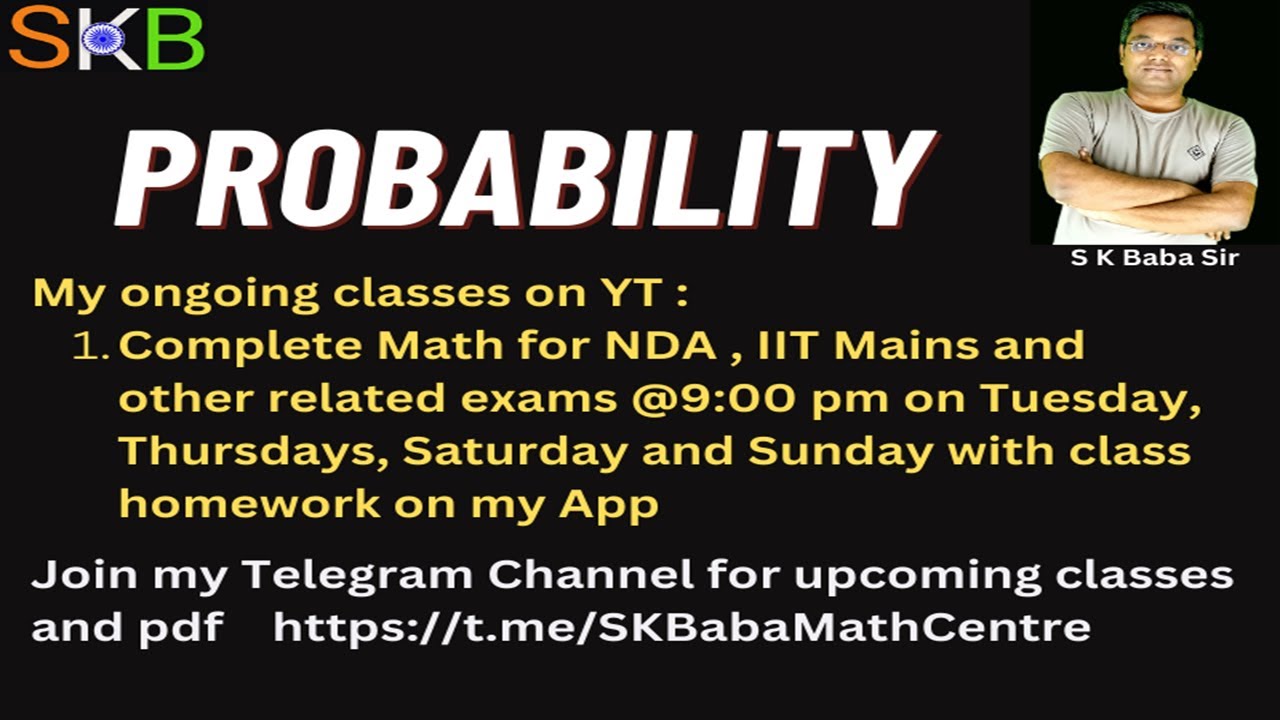 SKB

PROBABILITY

S K Baba Sir

My ongoing classes on YT :
1. Complete Math for NDA , IIT Mains and other related exams @9:00 pm on Tuesday, Thursdays, Saturday and Sunday with class homework on my App

Join my Telegram Channel for upcoming classes and pdf https://t.me/SKBabaMathCentre